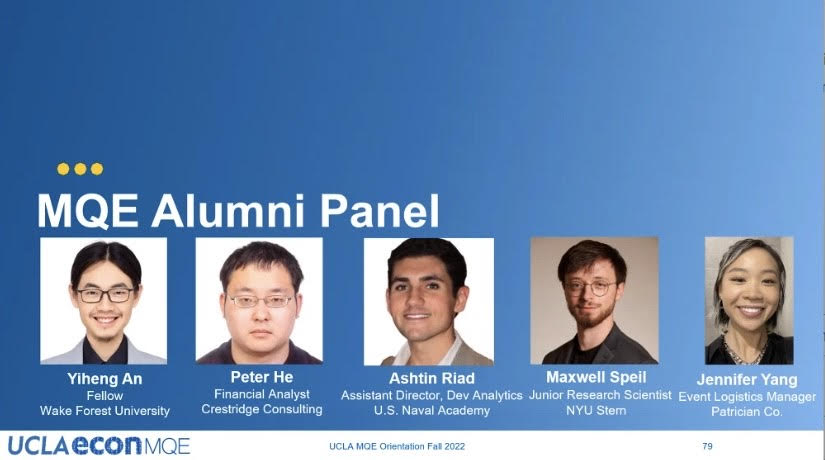 MQE Alumni Panel

Yiheng An
Fellow
Wake Forest University

Peter He
Financial Analyst
Crestridge Consulting

Ashtin Riad
Assistant Director, Dev Analytics
U.S. Naval Academy

Maxwell Speil
Junior Research Scientist
NYU Stern

Jennifer Yang
Event Logistics Manager
Patrician Co.

UCLA econ MQE

UCLA MQE Orientation Fall 2022

79